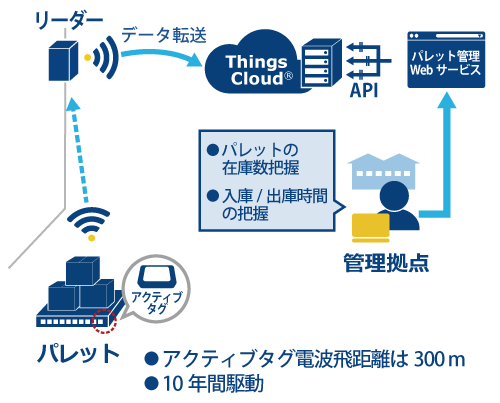 リーダー

データ転送

Things Cloud®

API

パレット管理 Web サービス

●パレットの在庫数把握

●入庫 / 出庫時間の把握

管理拠点

アクティブタグ

パレット

●アクティブタグ電波飛距離は 300 m
●10 年間駆動